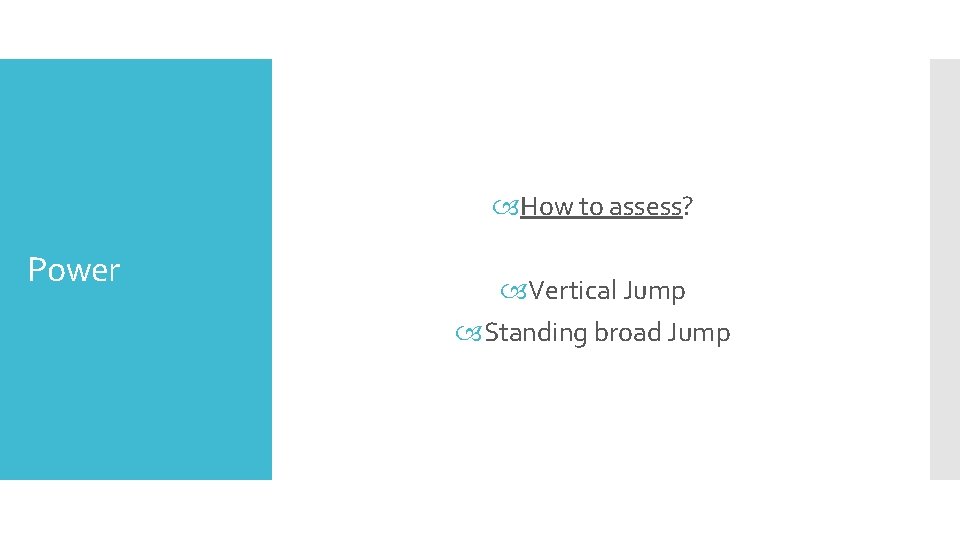 Power

How to assess?

Vertical Jump
Standing broad Jump